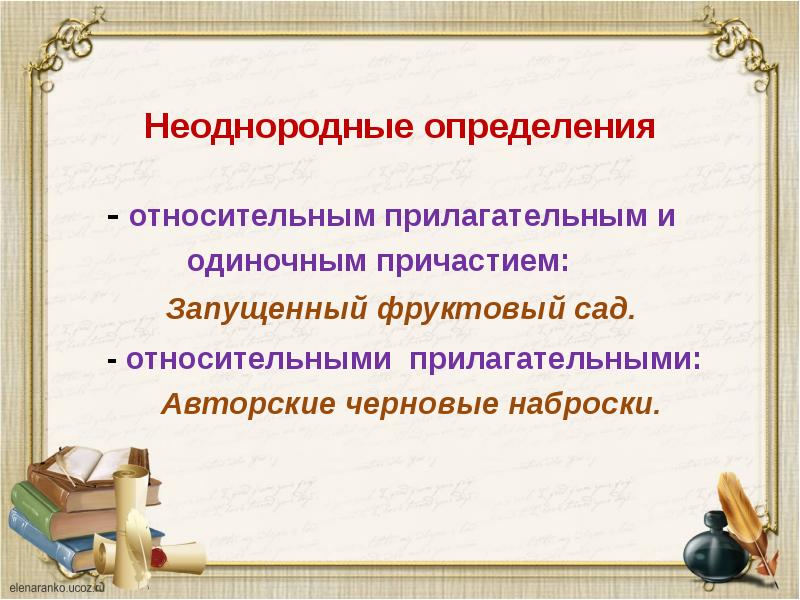 Неоднородные определения

- относительным прилагательным и одиночным причастием:

Запущенный фруктовый сад.

- относительными прилагательными:

Авторские черновые наброски.

elenaranko.ucoz.ru